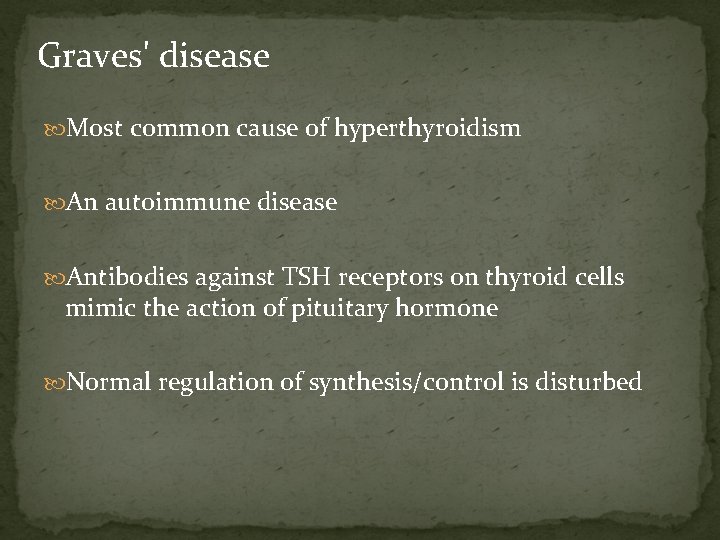 Graves' disease

Most common cause of hyperthyroidism

An autoimmune disease

Antibodies against TSH receptors on thyroid cells mimic the action of pituitary hormone

Normal regulation of synthesis/control is disturbed